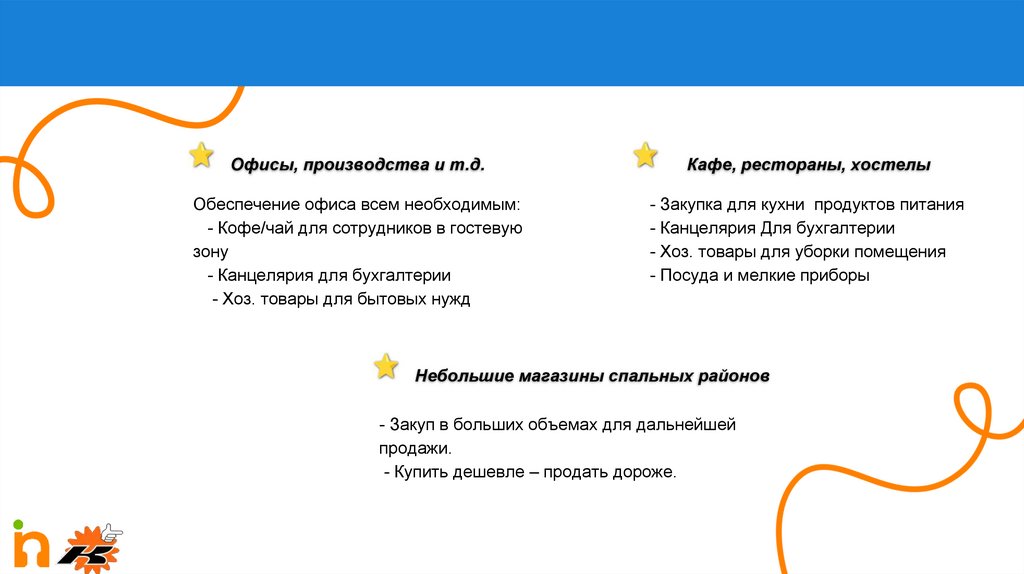 Офисы, производства и т.д.

Обеспечение офиса всем необходимым:
- Кофе/чай для сотрудников в гостевую зону
- Канцелярия для бухгалтерии
- Хоз. товары для бытовых нужд

Кафе, рестораны, хостелы

- Закупка для кухни продуктов питания
- Канцелярия Для бухгалтерии
- Хоз. товары для уборки помещения
- Посуда и мелкие приборы

Небольшие магазины спальных районов

- Закуп в больших объемах для дальнейшей продажи.
- Купить дешевле – продать дороже.